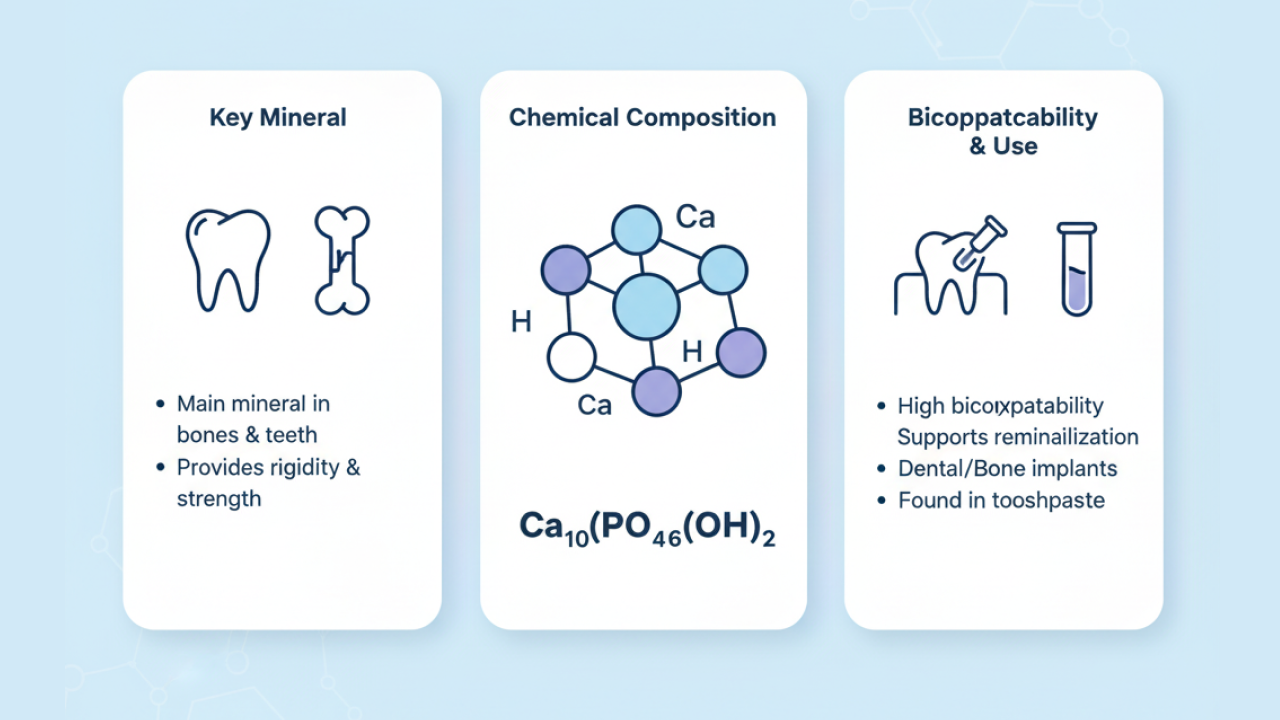 Key Mineral

• Main mineral in bones & teeth
• Provides rigidity & strength

Chemical Composition

Ca

H

H

Ca

$Ca_{10}(PO_{46}(OH)_2$

Bicoppatcability & Use

• High bicoıxpatability
Supports reminailization
• Dental/Bone implants
• Found in tooshpaste